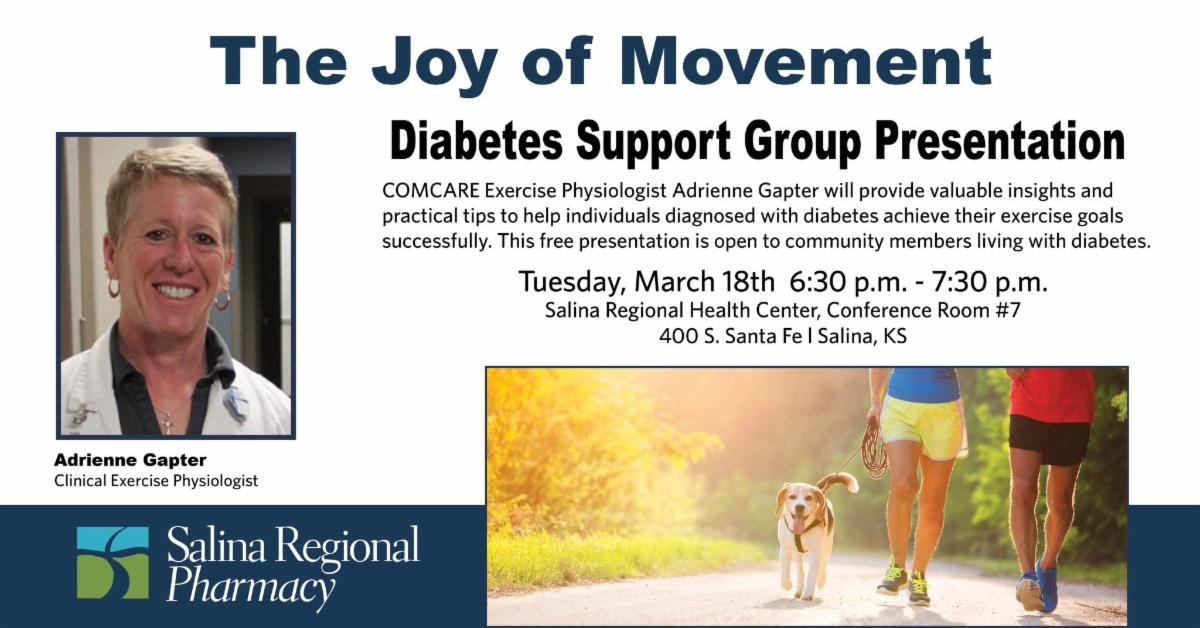 The Joy of Movement

Diabetes Support Group Presentation

COMCARE Exercise Physiologist Adrienne Gapter will provide valuable insights and practical tips to help individuals diagnosed with diabetes achieve their exercise goals successfully. This free presentation is open to community members living with diabetes.

Tuesday, March 18th 6:30 p.m. - 7:30 p.m.
Salina Regional Health Center, Conference Room #7
400 S. Santa Fe I Salina, KS

Adrienne Gapter
Clinical Exercise Physiologist

Salina Regional
Pharmacy